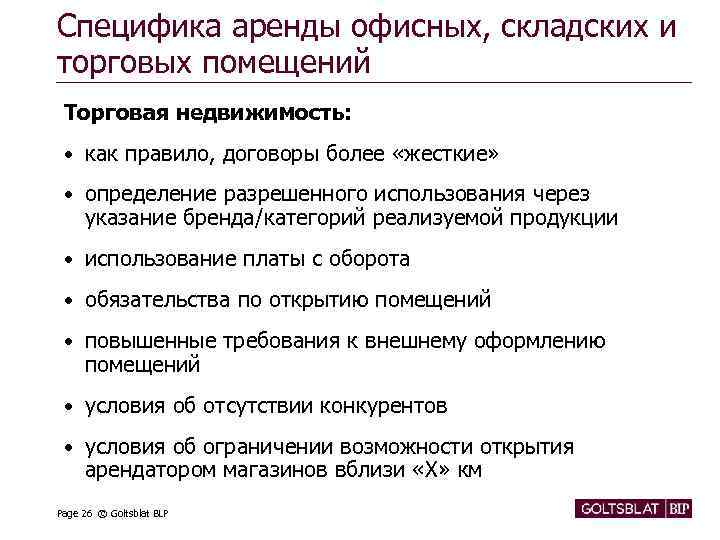 Специфика аренды офисных, складских и торговых помещений

Торговая недвижимость:

• как правило, договоры более «жесткие»

• определение разрешенного использования через указание бренда/категорий реализуемой продукции

• использование платы с оборота

• обязательства по открытию помещений

• повышенные требования к внешнему оформлению помещений

• условия об отсутствии конкурентов

• условия об ограничении возможности открытия арендатором магазинов вблизи «Х» км

Page 26 © Goltsblat BLP

GOLTSBLAT BLP